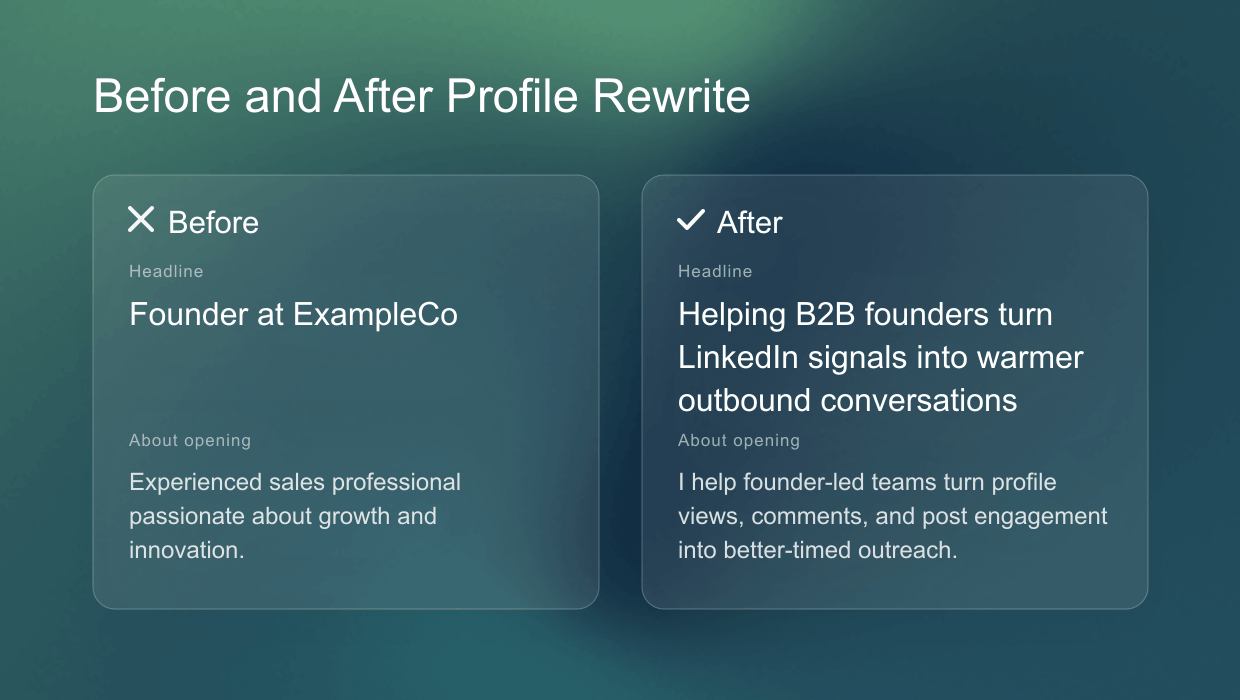 Before and After Profile Rewrite

Before

Headline

Founder at ExampleCo

About opening

Experienced sales professional passionate about growth and innovation.

After

Headline

Helping B2B founders turn LinkedIn signals into warmer outbound conversations

About opening

I help founder-led teams turn profile views, comments, and post engagement into better-timed outreach.